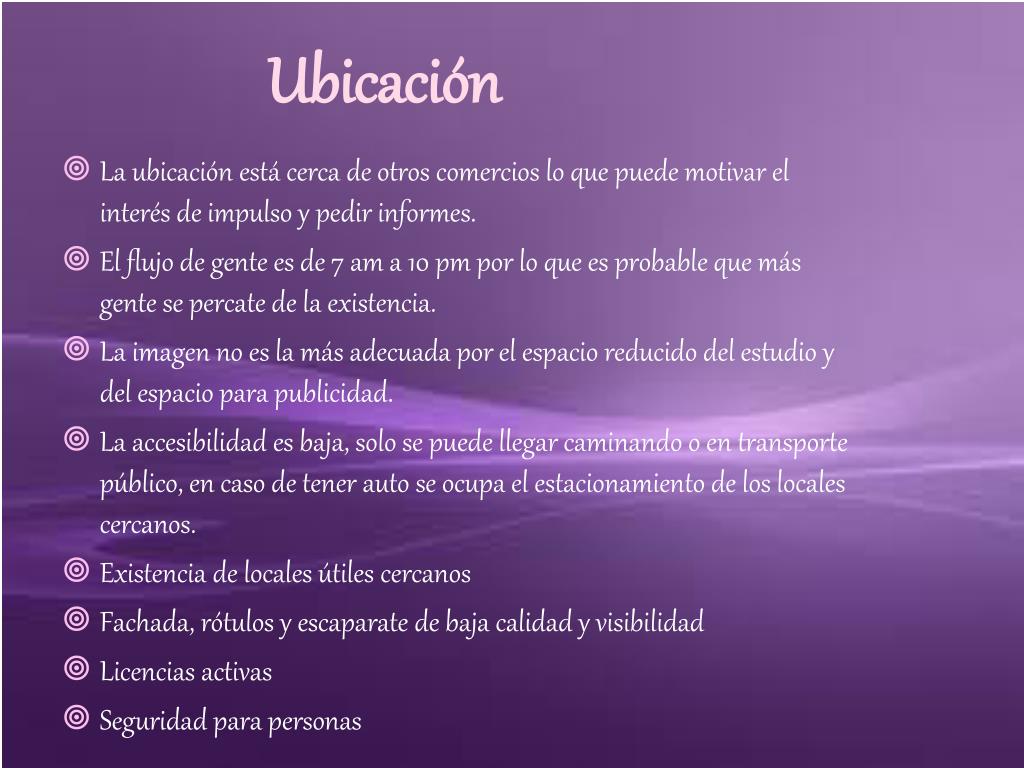 Ubicación

La ubicación está cerca de otros comercios lo que puede motivar el interés de impulso y pedir informes.

El flujo de gente es de 7 am a 10 pm por lo que es probable que más gente se percate de la existencia.

La imagen no es la más adecuada por el espacio reducido del estudio y del espacio para publicidad.

La accesibilidad es baja, solo se puede llegar caminando o en transporte público, en caso de tener auto se ocupa el estacionamiento de los locales cercanos.

Existencia de locales útiles cercanos

Fachada, rótulos y escaparate de baja calidad y visibilidad

Licencias activas

Seguridad para personas